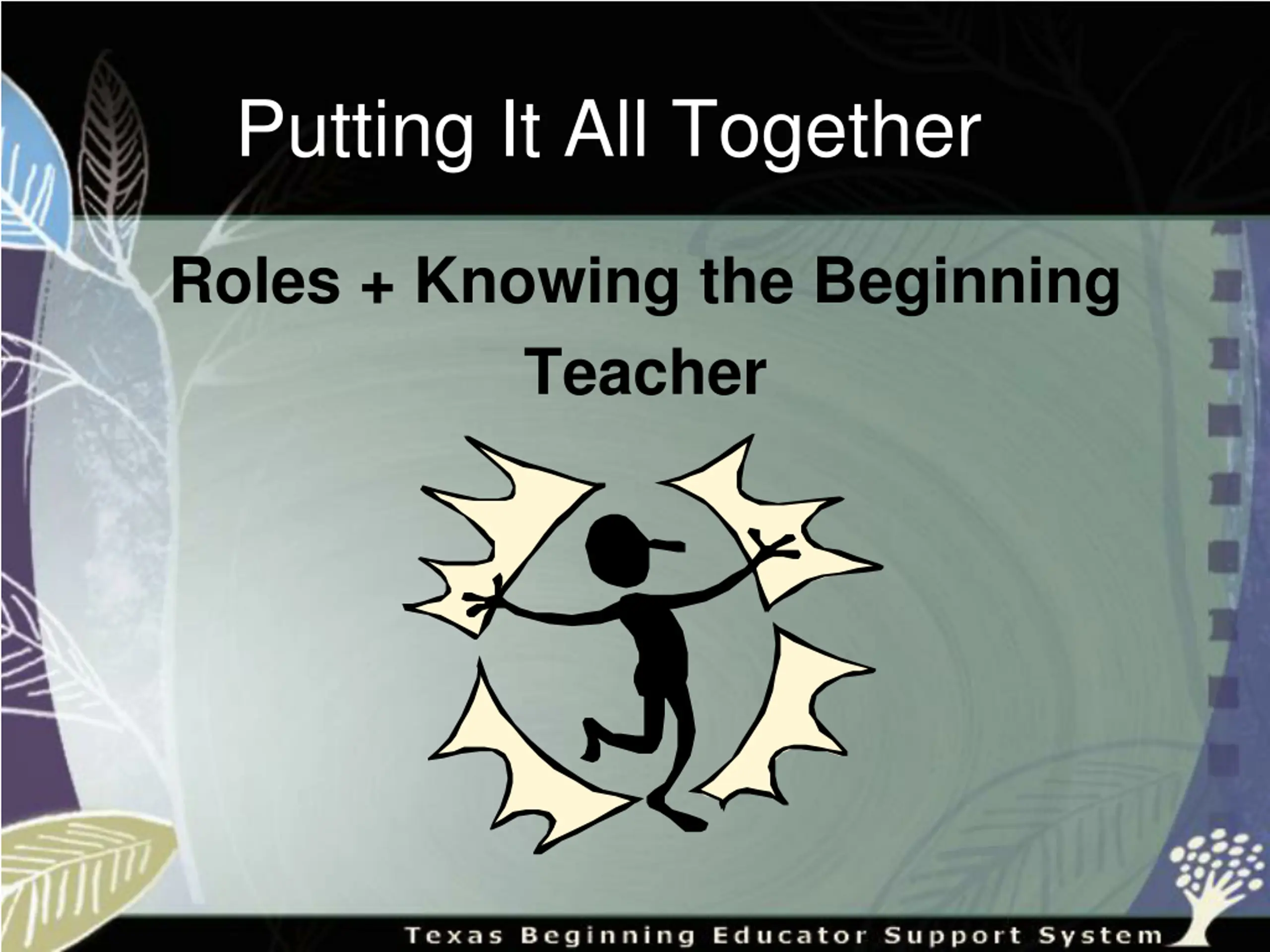 Putting It All Together

Roles + Knowing the Beginning Teacher

Texas Beginning Educator Support System